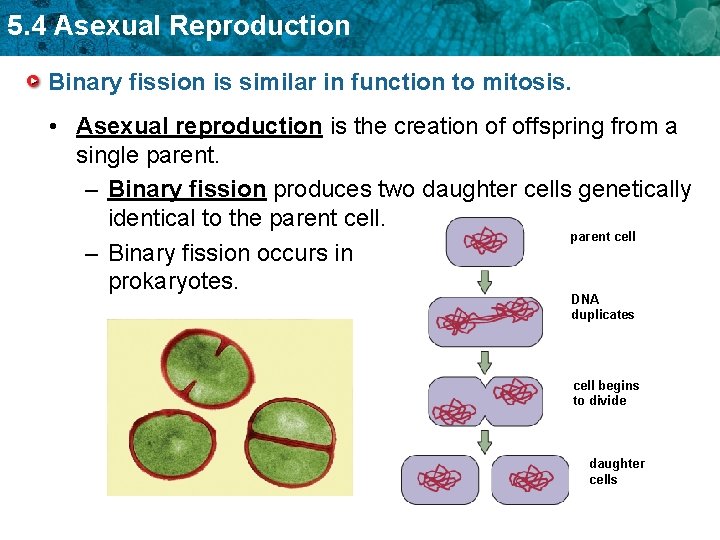 5.4 Asexual Reproduction

Binary fission is similar in function to mitosis.

• Asexual reproduction is the creation of offspring from a single parent.
– Binary fission produces two daughter cells genetically identical to the parent cell.
– Binary fission occurs in prokaryotes.

parent cell

DNA duplicates

cell begins to divide

daughter cells